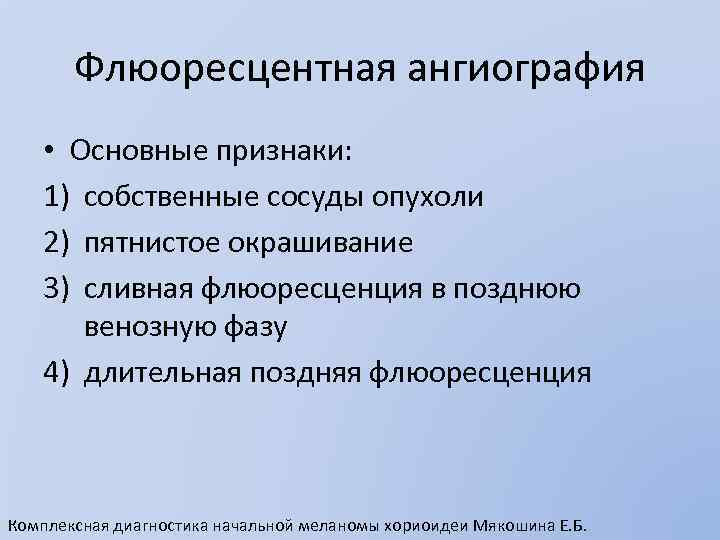 Флюоресцентная ангиография

• Основные признаки:
1) собственные сосуды опухоли
2) пятнистое окрашивание
3) сливная флюоресценция в позднюю венозную фазу
4) длительная поздняя флюоресценция

Комплексная диагностика начальной меланомы хориоидеи Мякошина Е.Б.